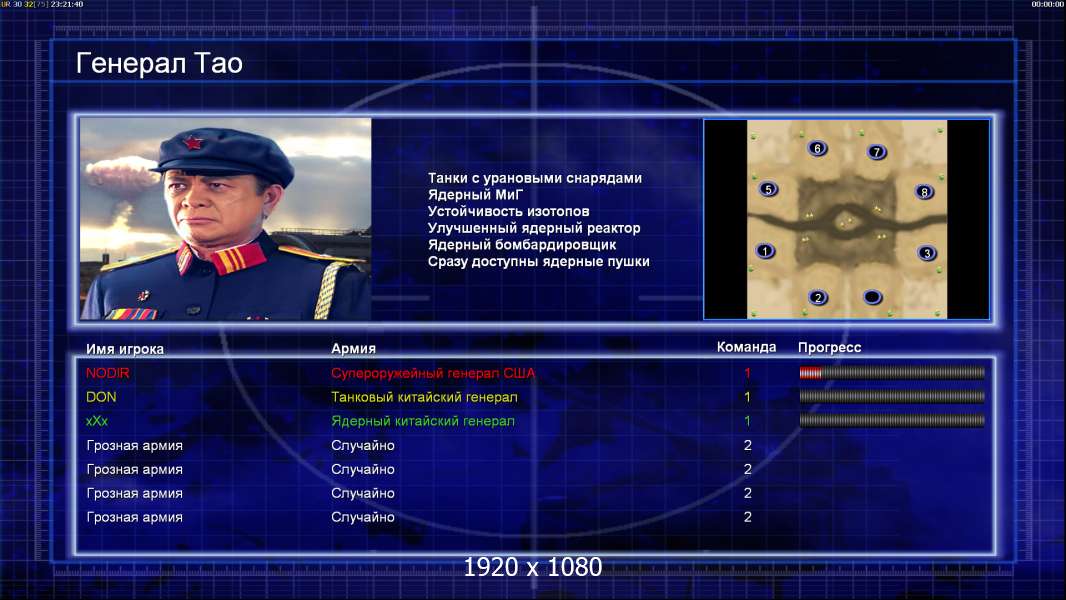 UR 30 32[75] 23:21:40

00:00:00

Генерал Тао

Танки с урановыми снарядами
Ядерный МиГ
Устойчивость изотопов
Улучшенный ядерный реактор
Ядерный бомбардировщик
Сразу доступны ядерные пушки

6 7 5 8 1 3 2

| Имя игрока | Армия | Команда | Прогресс |
|---|---|---|---|
| NODIR | Супероружейный генерал США | 1 | |
| DON | Танковый китайский генерал | 1 | |
| xXx | Ядерный китайский генерал | 1 | |
| Грозная армия | Случайно | 2 | |
| Грозная армия | Случайно | 2 | |
| Грозная армия | Случайно | 2 | |
| Грозная армия | Случайно | 2 | |

1920 x 1080